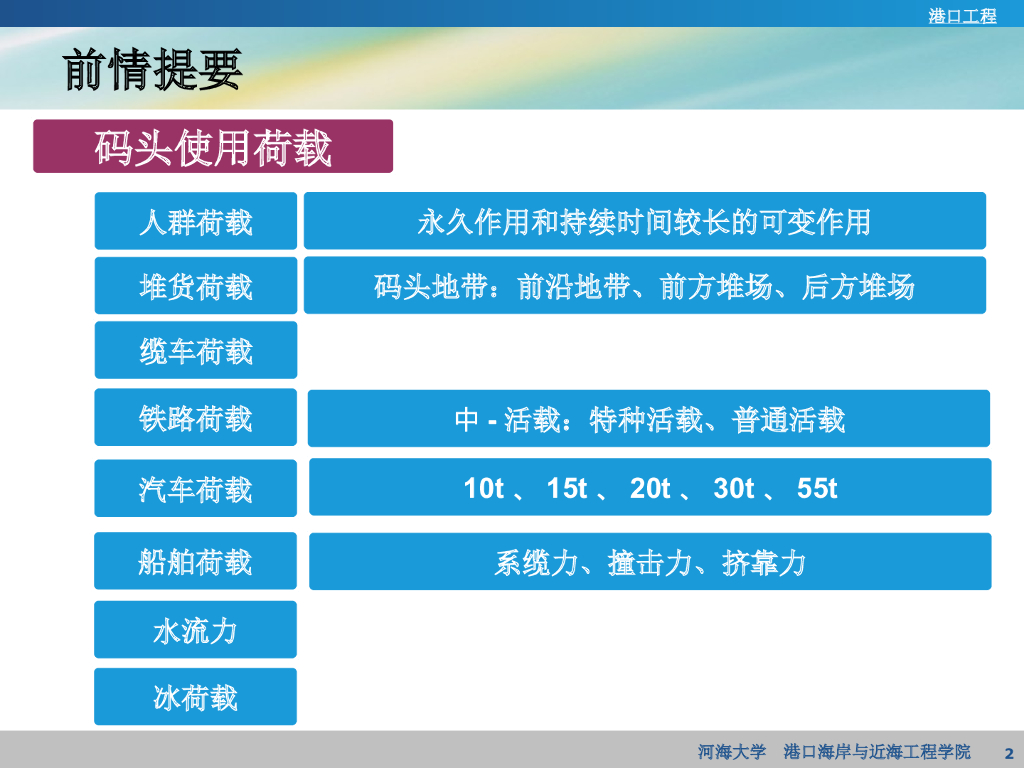 港口工程

前情提要

码头使用荷载

人群荷载 永久作用和持续时间较长的可变作用

堆货荷载 码头地带：前沿地带、前方堆场、后方堆场

缆车荷载

铁路荷载 中 - 活载：特种活载、普通活载

汽车荷载 10t 、 15t 、 20t 、 30t 、 55t

船舶荷载 系缆力、撞击力、挤靠力

水流力

冰荷载

河海大学 港口海岸与近海工程学院 2